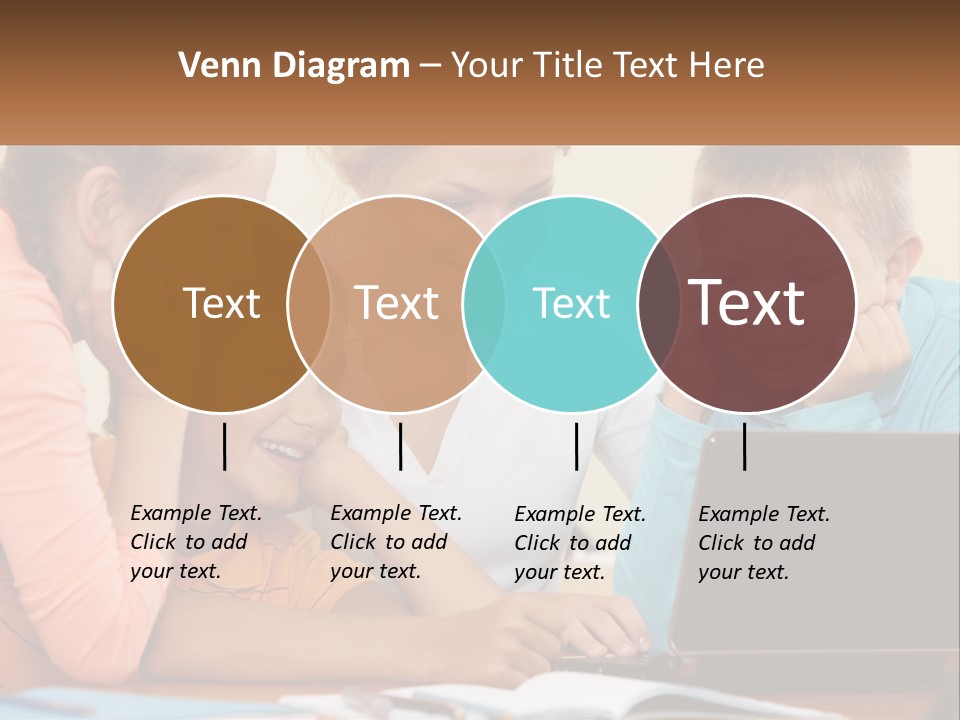 Venn Diagram – Your Title Text Here

Text

Text

Text

Text

Example Text. Click to add your text.

Example Text. Click to add your text.

Example Text. Click to add your text.

Example Text. Click to add your text.